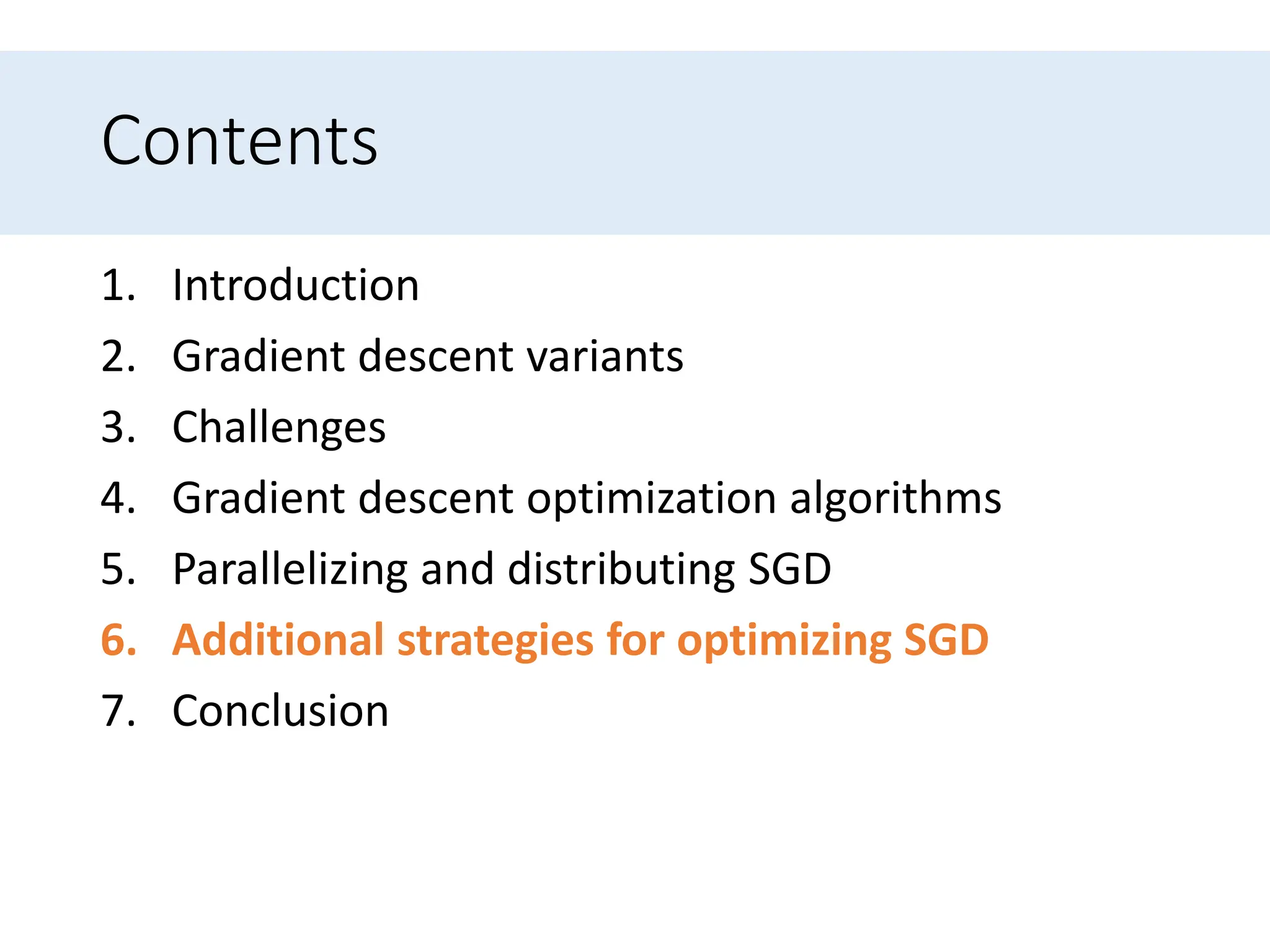 Contents

1. Introduction
2. Gradient descent variants
3. Challenges
4. Gradient descent optimization algorithms
5. Parallelizing and distributing SGD
6. Additional strategies for optimizing SGD
7. Conclusion